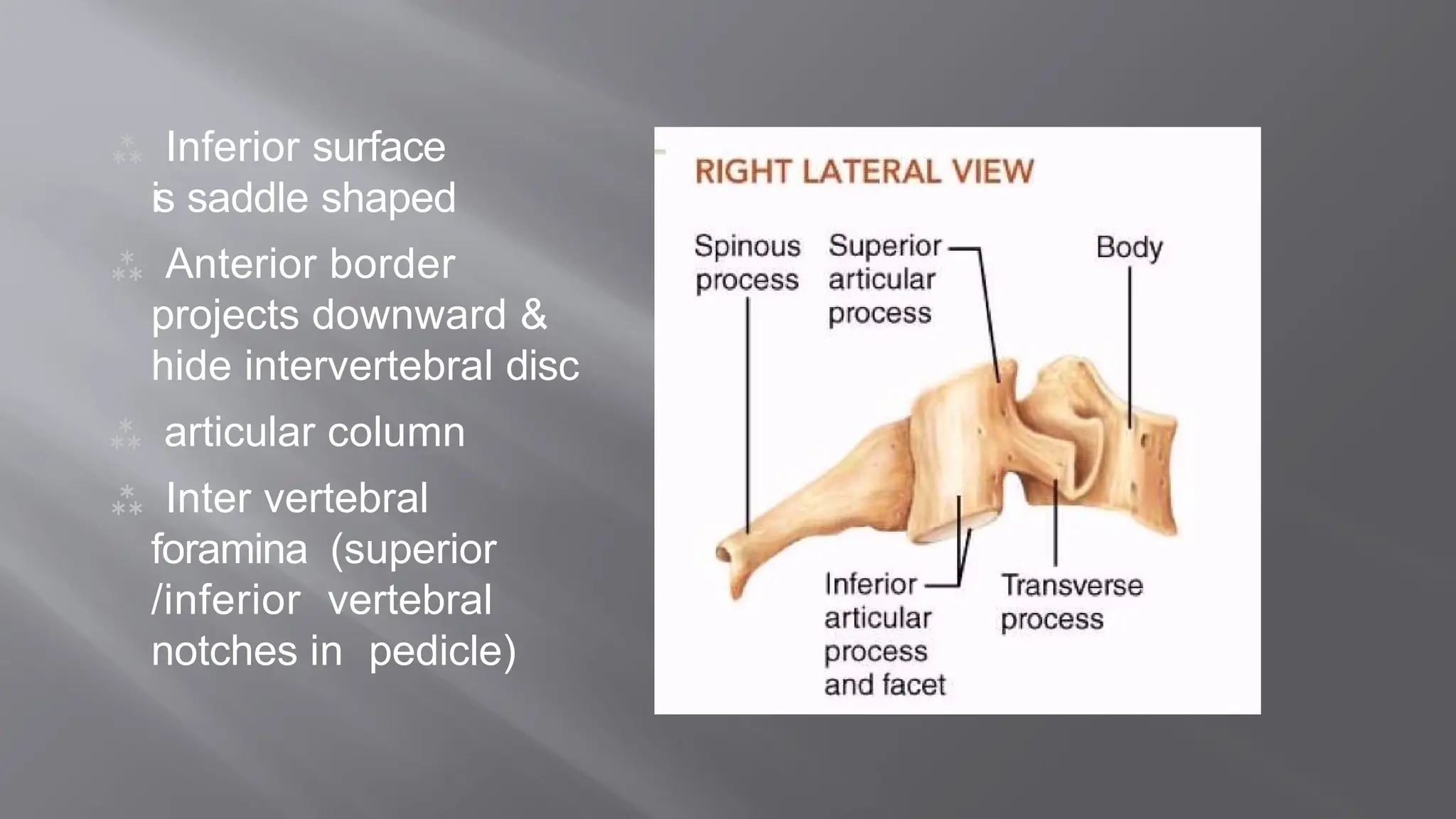 Inferior surface is saddle shaped

Anterior border projects downward & hide intervertebral disc

articular column

Inter vertebral foramina (superior /inferior vertebral notches in pedicle)

RIGHT LATERAL VIEW

Spinous process

Superior articular process

Body

Inferior articular process and facet

Transverse process